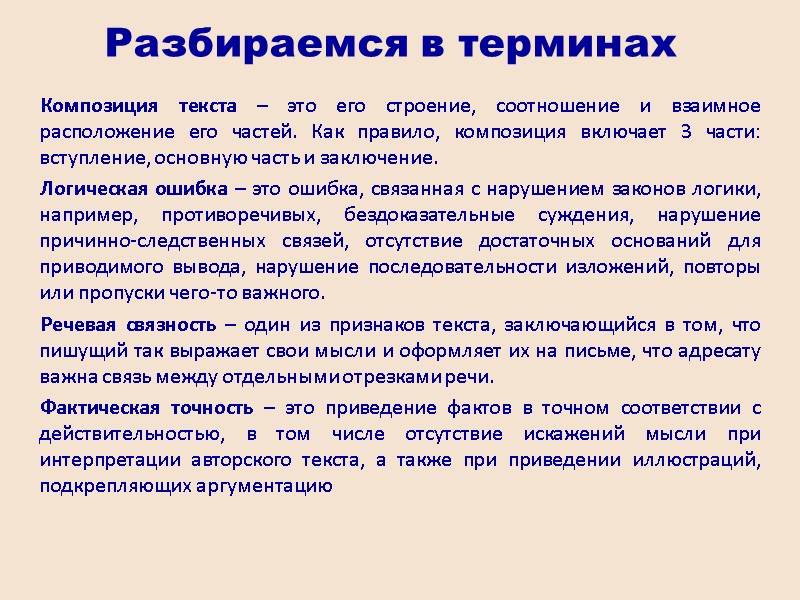 Разбираемся в терминах

Композиция текста – это его строение, соотношение и взаимное расположение его частей. Как правило, композиция включает 3 части: вступление, основную часть и заключение.

Логическая ошибка – это ошибка, связанная с нарушением законов логики, например, противоречивых, бездоказательные суждения, нарушение причинно-следственных связей, отсутствие достаточных оснований для приводимого вывода, нарушение последовательности изложений, повторы или пропуски чего-то важного.

Речевая связность – один из признаков текста, заключающийся в том, что пишущий так выражает свои мысли и оформляет их на письме, что адресату важна связь между отдельными отрезками речи.

Фактическая точность – это приведение фактов в точном соответствии с действительностью, в том числе отсутствие искажений мысли при интерпретации авторского текста, а также при приведении иллюстраций, подкрепляющих аргументацию